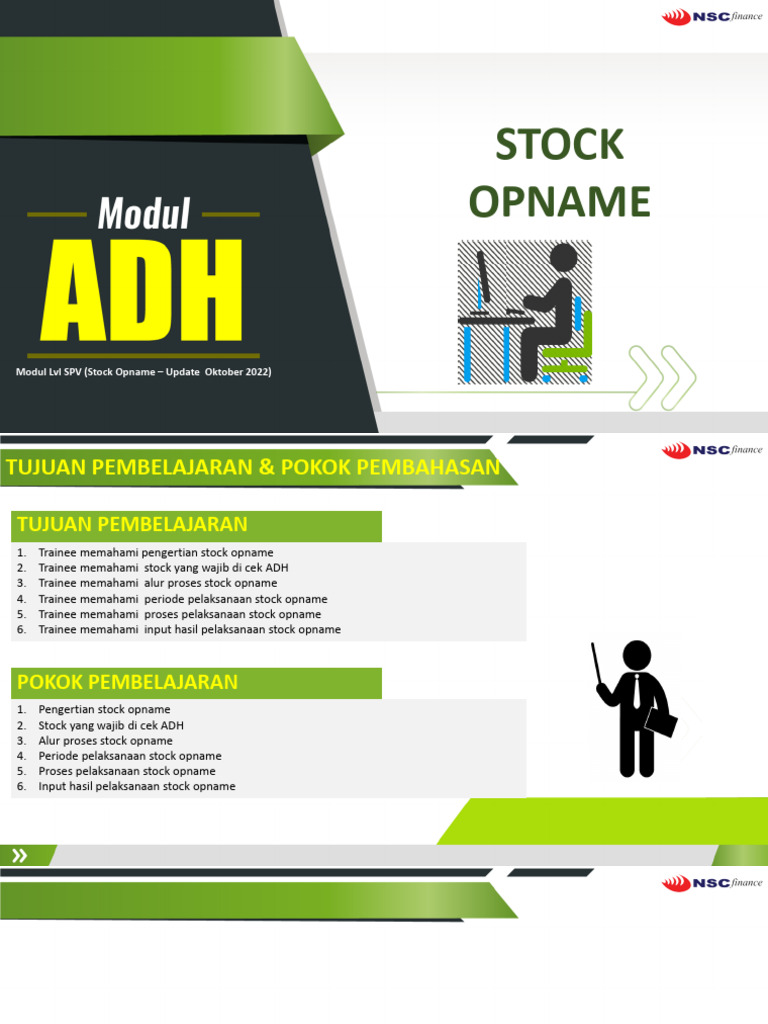 NSC finance

Modul
ADH

Modul Lvl SPV (Stock Opname – Update Oktober 2022)

STOCK OPNAME

NSC finance

TUJUAN PEMBELAJARAN & POKOK PEMBAHASAN

TUJUAN PEMBELAJARAN

1. Trainee memahami pengertian stock opname
2. Trainee memahami stock yang wajib di cek ADH
3. Trainee memahami alur proses stock opname
4. Trainee memahami periode pelaksanaan stock opname
5. Trainee memahami proses pelaksanaan stock opname
6. Trainee memahami input hasil pelaksanaan stock opname

POKOK PEMBELAJARAN

1. Pengertian stock opname
2. Stock yang wajib di cek ADH
3. Alur proses stock opname
4. Periode pelaksanaan stock opname
5. Proses pelaksanaan stock opname
6. Input hasil pelaksanaan stock opname

NSC finance